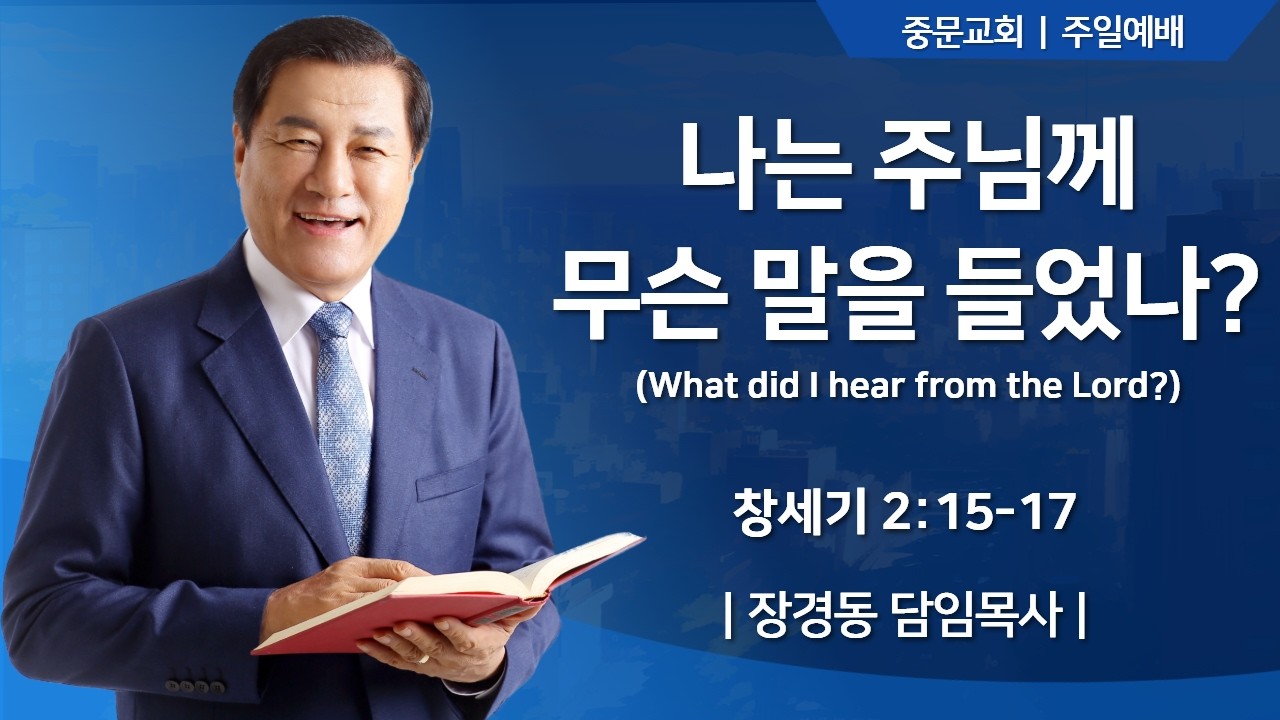 중문교회 | 주일예배

나는 주님께 무슨 말을 들었나?

(What did I hear from the Lord?)

창세기 2:15-17

| 장경동 담임목사 |